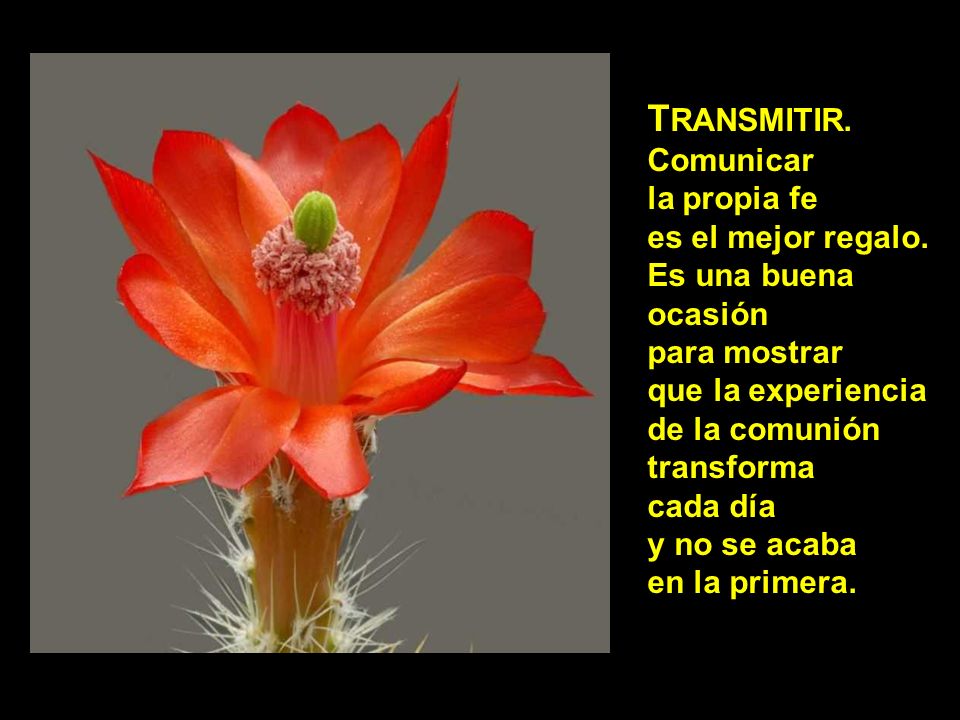 TRANSMITIR.
Comunicar la propia fe es el mejor regalo.
Es una buena ocasión para mostrar que la experiencia de la comunión transforma cada día y no se acaba en la primera.